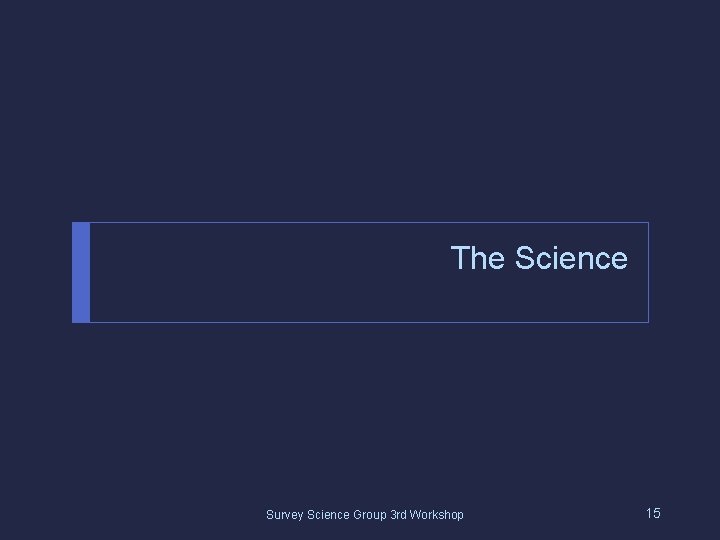 The Science

Survey Science Group 3rd Workshop

15